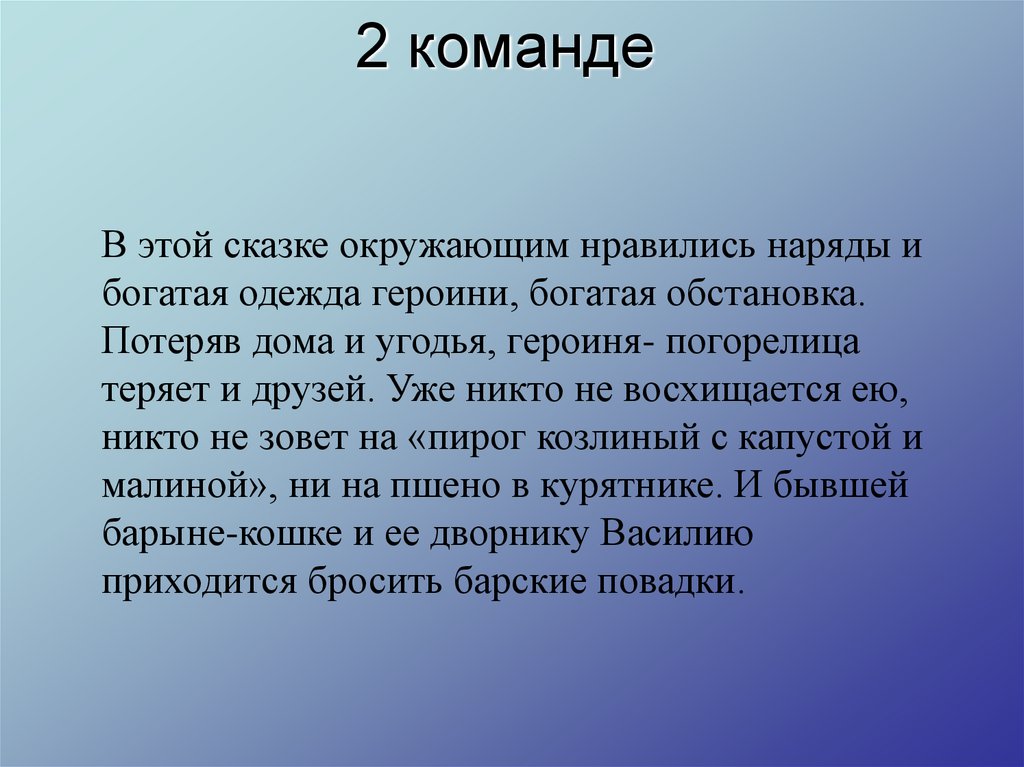 2 команде

В этой сказке окружающим нравились наряды и богатая одежда героини, богатая обстановка. Потеряв дома и угодья, героиня- погорелица теряет и друзей. Уже никто не восхищается ею, никто не зовет на «пирог козлиный с капустой и малиной», ни на пшено в курятнике. И бывшей барыне-кошке и ее дворнику Василию приходится бросить барские повадки.